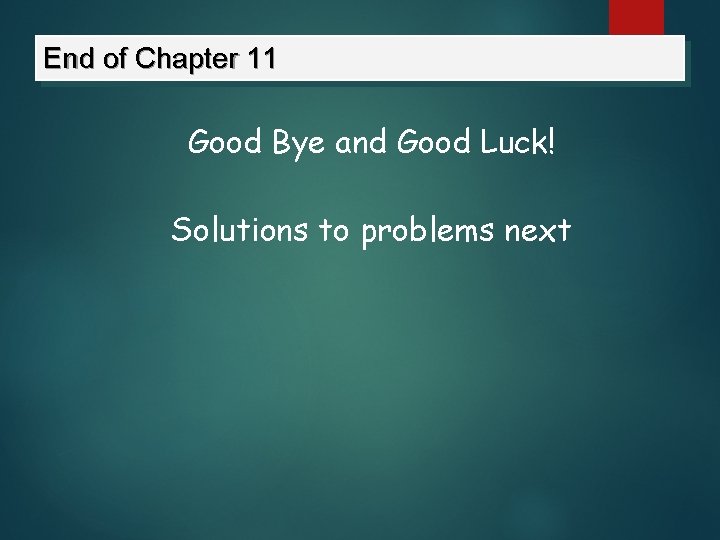 End of Chapter 11

Good Bye and Good Luck!

Solutions to problems next